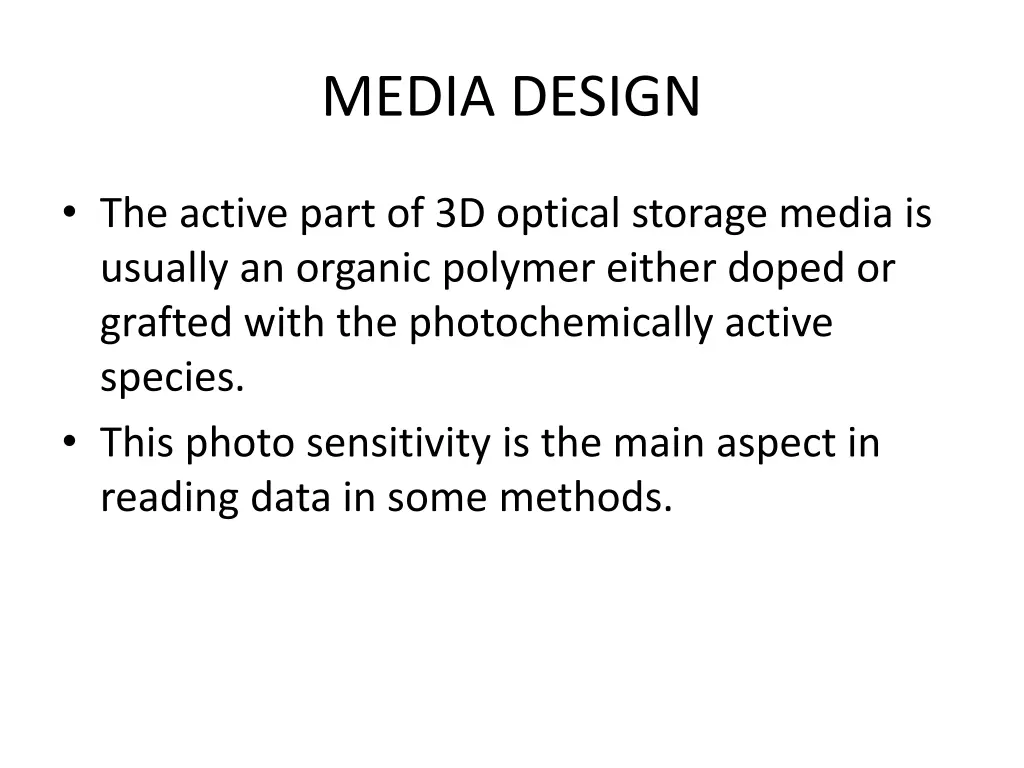 MEDIA DESIGN

• The active part of 3D optical storage media is usually an organic polymer either doped or grafted with the photochemically active species.
• This photo sensitivity is the main aspect in reading data in some methods.